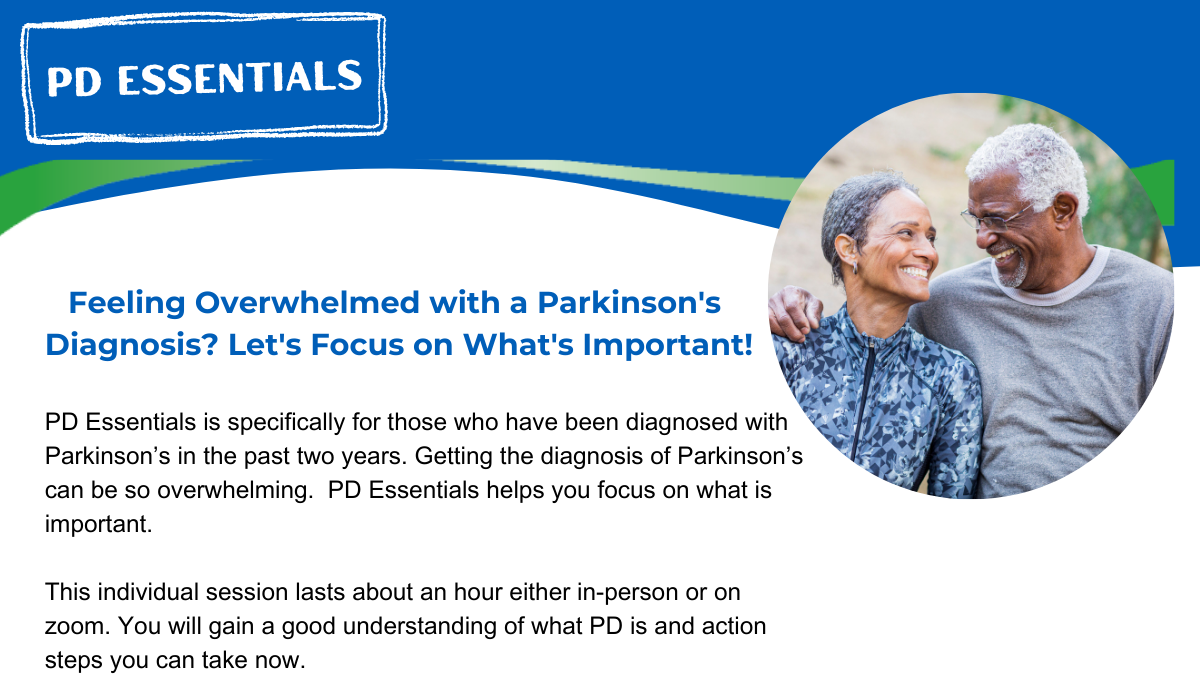 PD ESSENTIALS

Feeling Overwhelmed with a Parkinson's Diagnosis? Let's Focus on What's Important!

PD Essentials is specifically for those who have been diagnosed with Parkinson’s in the past two years. Getting the diagnosis of Parkinson’s can be so overwhelming. PD Essentials helps you focus on what is important.

This individual session lasts about an hour either in-person or on zoom. You will gain a good understanding of what PD is and action steps you can take now.